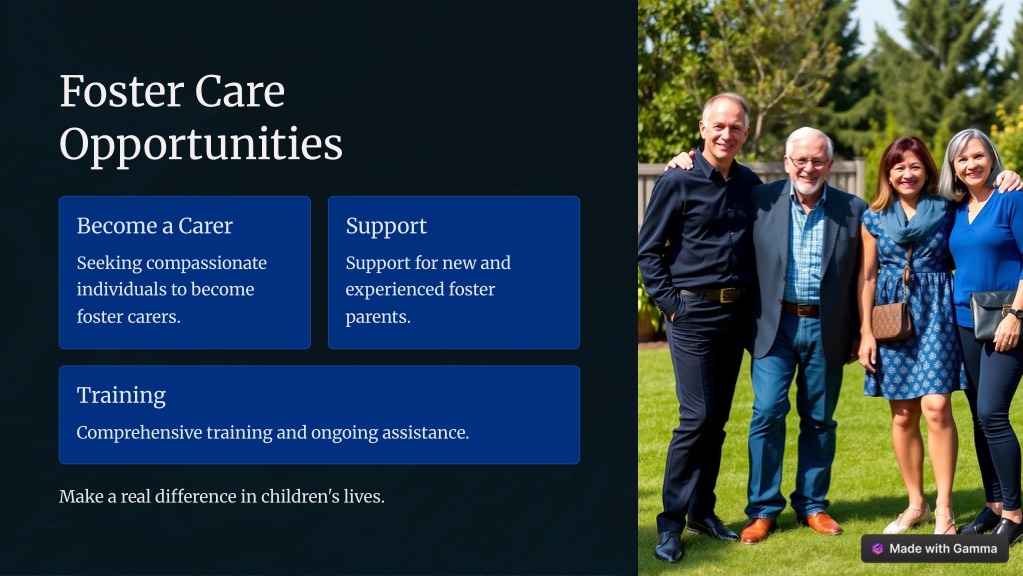 Foster Care Opportunities

Become a Carer

Seeking compassionate individuals to become foster carers.

Support

Support for new and experienced foster parents.

Training

Comprehensive training and ongoing assistance.

Make a real difference in children's lives.

Made with Gamma